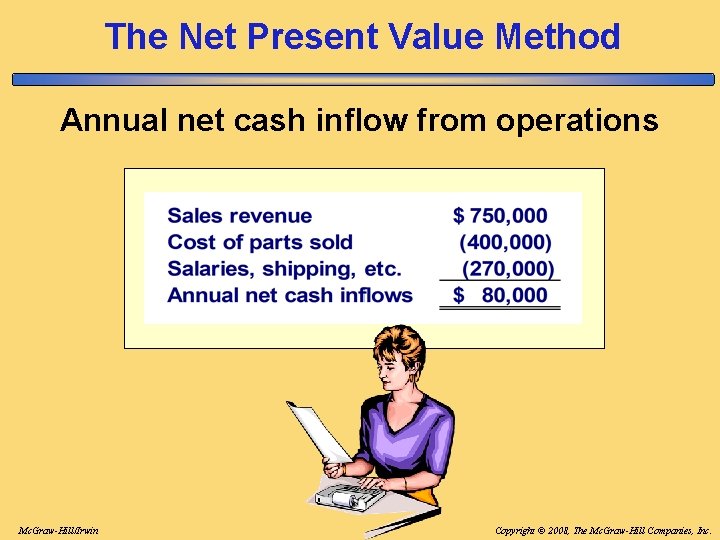 The Net Present Value Method

Annual net cash inflow from operations

| | |
|---|---|
| Sales revenue | $ 750,000 |
| Cost of parts sold | (400,000) |
| Salaries, shipping, etc. | (270,000) |
| Annual net cash inflows | $ 80,000 |

McGraw-Hill/Irwin

Copyright © 2008, The McGraw-Hill Companies, Inc.